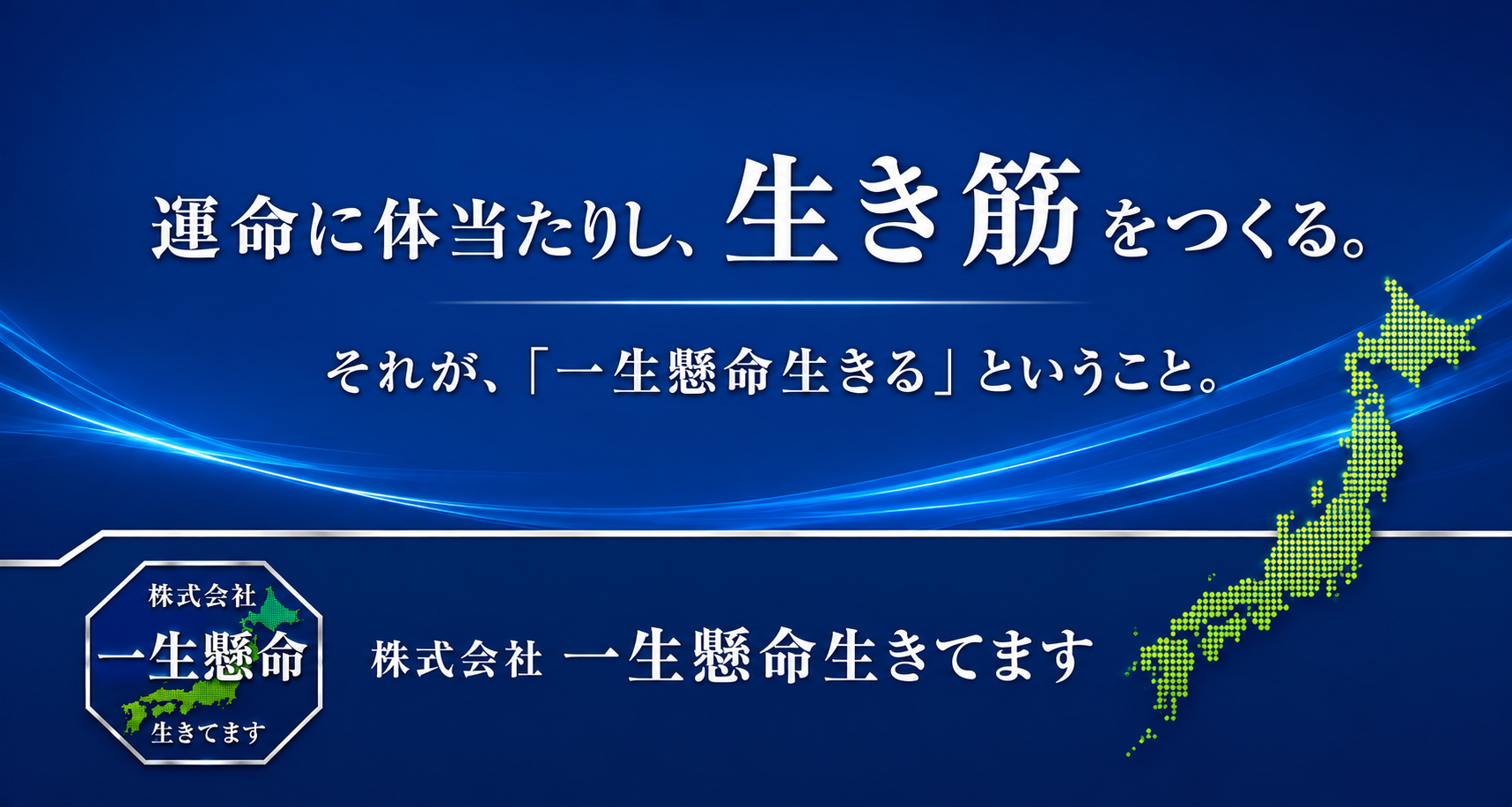 運命に体当たりし、生き筋をつくる。

それが、「一生懸命生きる」ということ。

株式会社
一生懸命
生きてます

株式会社 一生懸命生きてます